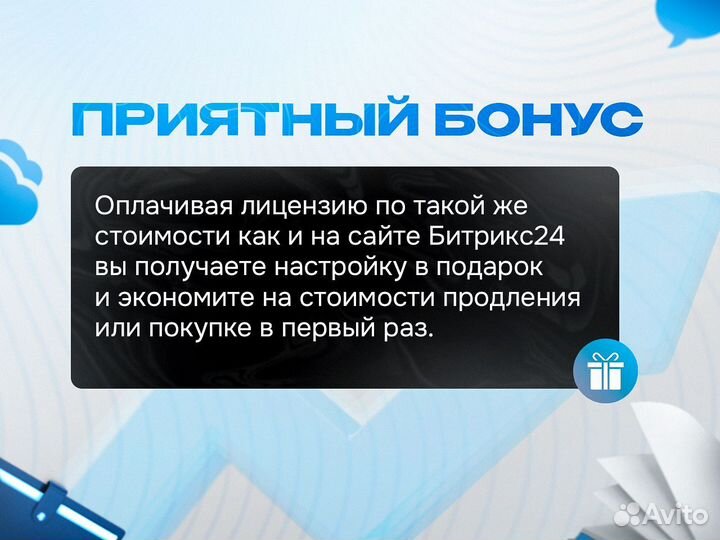 ПРИЯТНЫЙ БОНУС

Оплачивая лицензию по такой же стоимости как и на сайте Битрикс24 вы получаете настройку в подарок и экономите на стоимости продления или покупке в первый раз.

Avito